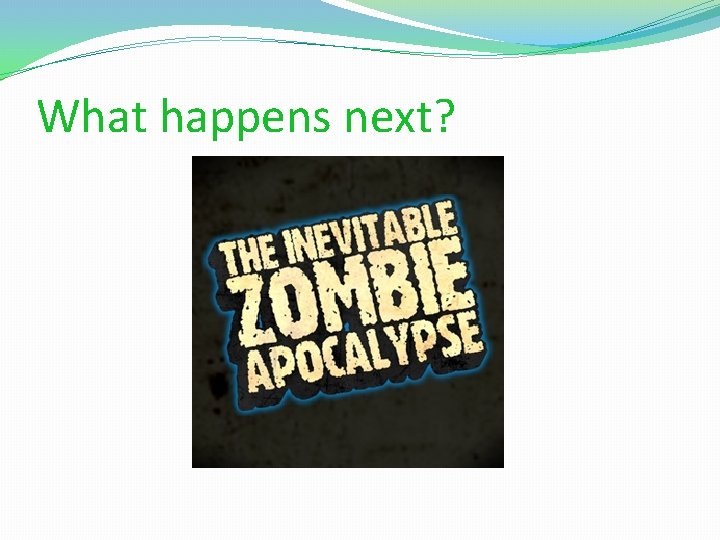 What happens next?

THE INEVITABLE ZOMBIE APOCALYPSE